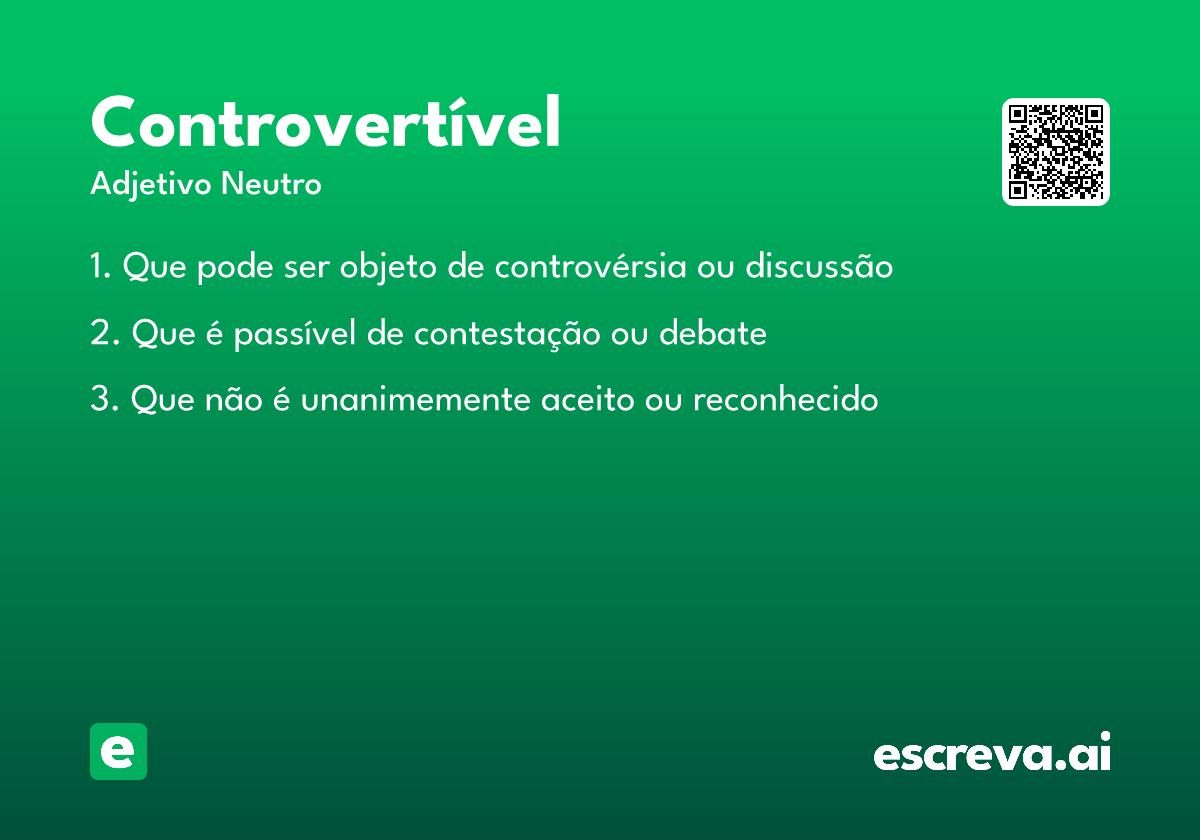 Controvertível
Adjetivo Neutro

1. Que pode ser objeto de controvérsia ou discussão

2. Que é passível de contestação ou debate

3. Que não é unanimemente aceito ou reconhecido

e

escreva.ai